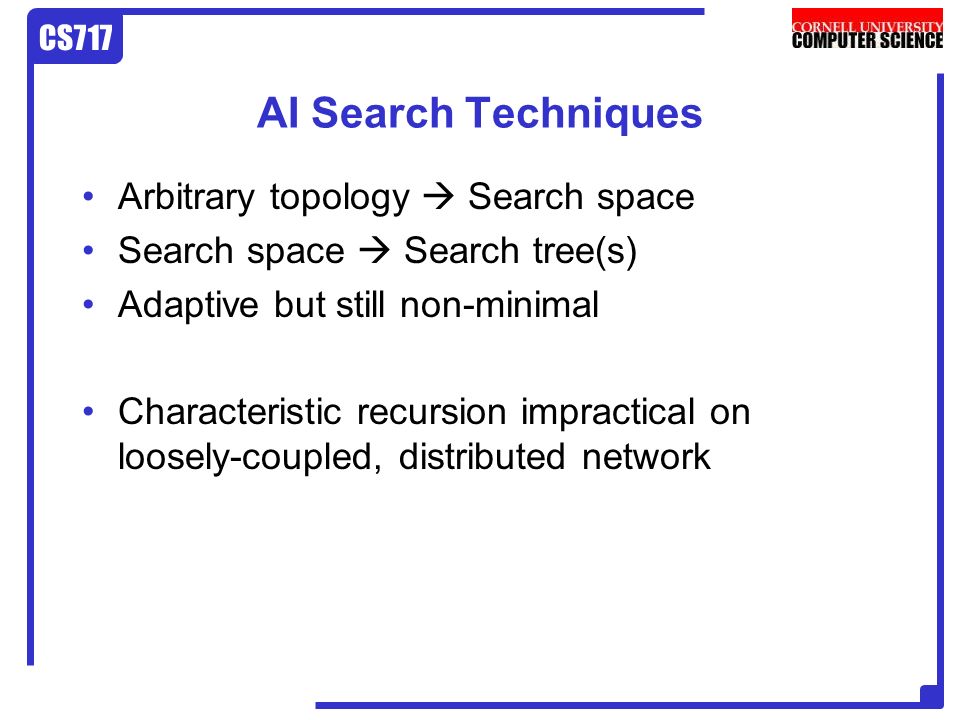 CS717

CORNELL UNIVERSITY
COMPUTER SCIENCE

AI Search Techniques

• Arbitrary topology → Search space
• Search space → Search tree(s)
• Adaptive but still non-minimal

• Characteristic recursion impractical on loosely-coupled, distributed network